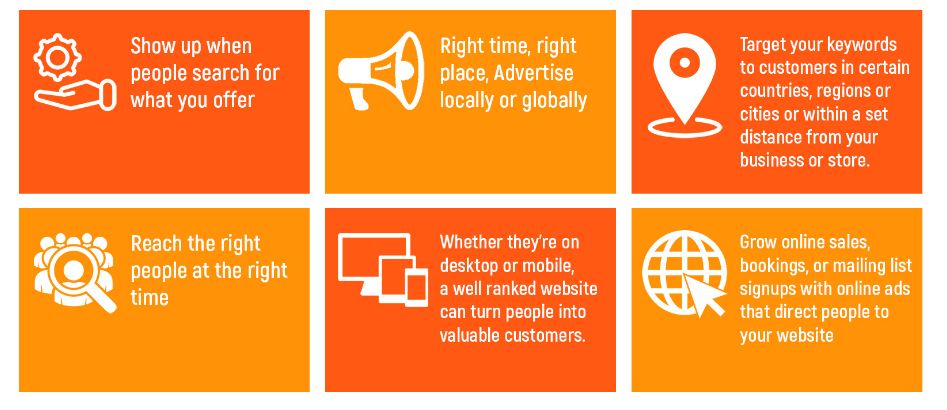 Show up when people search for what you offer

Right time, right place, Advertise locally or globally

Target your keywords to customers in certain countries, regions or cities or within a set distance from your business or store.

Reach the right people at the right time

Whether they're on desktop or mobile, a well ranked website can turn people into valuable customers.

Grow online sales, bookings, or mailing list signups with online ads that direct people to your website